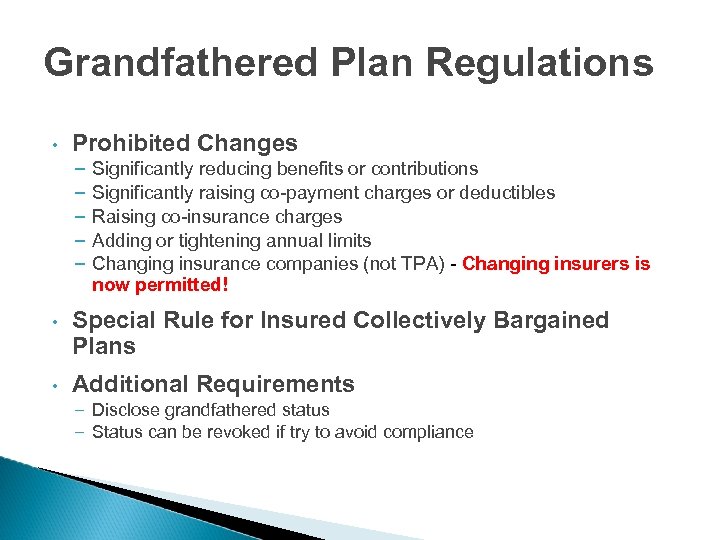 Grandfathered Plan Regulations

• Prohibited Changes
– Significantly reducing benefits or contributions
– Significantly raising co-payment charges or deductibles
– Raising co-insurance charges
– Adding or tightening annual limits
– Changing insurance companies (not TPA) - Changing insurers is now permitted!

• Special Rule for Insured Collectively Bargained Plans

• Additional Requirements
– Disclose grandfathered status
– Status can be revoked if try to avoid compliance